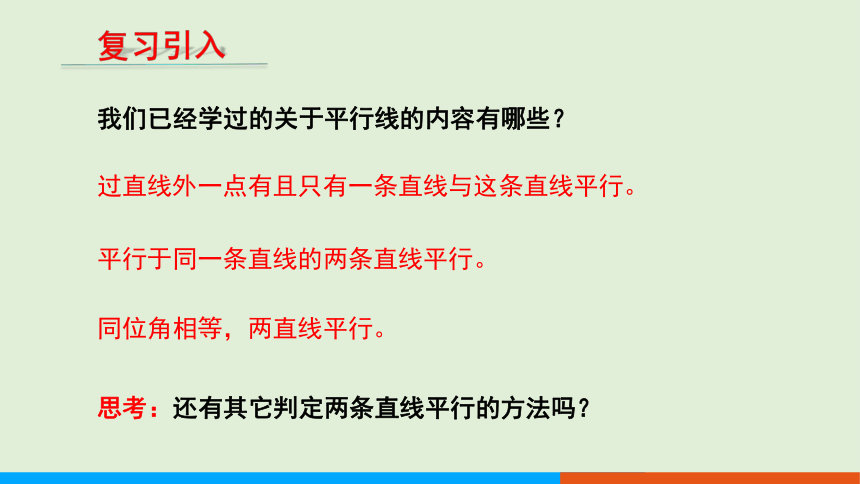 复习引入

我们已经学过的关于平行线的内容有哪些？

过直线外一点有且只有一条直线与这条直线平行。

平行于同一条直线的两条直线平行。

同位角相等，两直线平行。

思考：还有其它判定两条直线平行的方法吗？